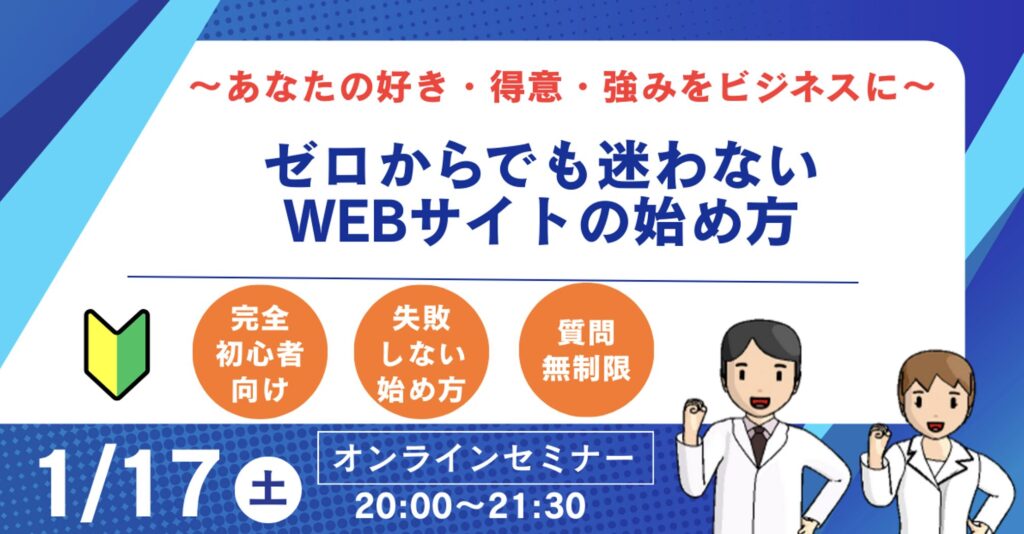 ～あなたの好き・得意・強みをビジネスに～

ゼロからでも迷わない
WEBサイトの始め方

完全
初心者
向け

失敗
しない
始め方

質問
無制限

1/17 土

オンラインセミナー
20:00～21:30